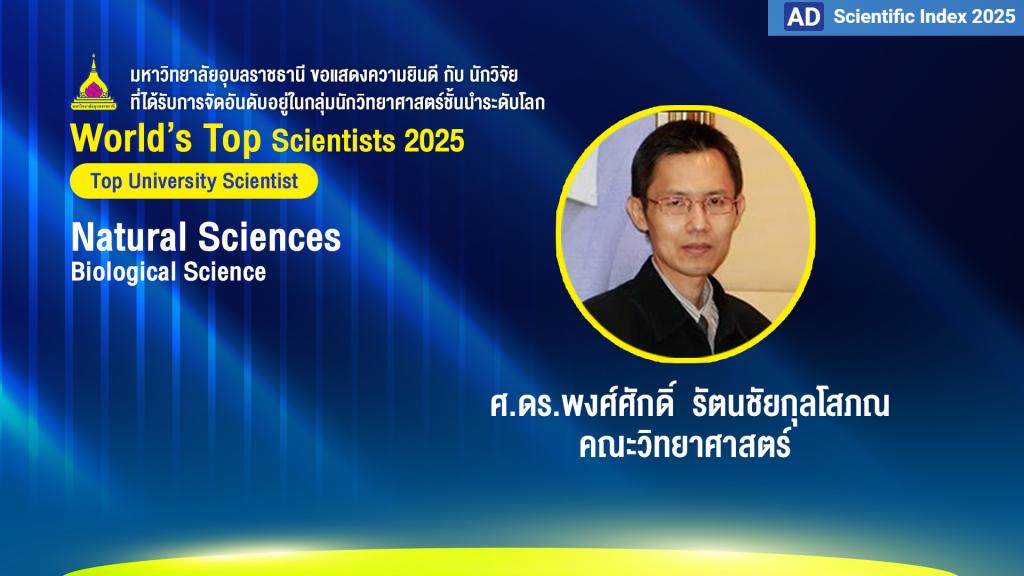 AD Scientific Index 2025

มหาวิทยาลัยอุบลราชธานี ขอแสดงความยินดี กับ นักวิจัย ที่ได้รับการจัดอันดับอยู่ในกลุ่มนักวิทยาศาสตร์ชั้นนำระดับโลก

World's Top Scientists 2025

Top University Scientist

Natural Sciences
Biological Science

ศ.ดร.พงศ์ศักดิ์ รัตนชัยกุลโสภณ
คณะวิทยาศาสตร์